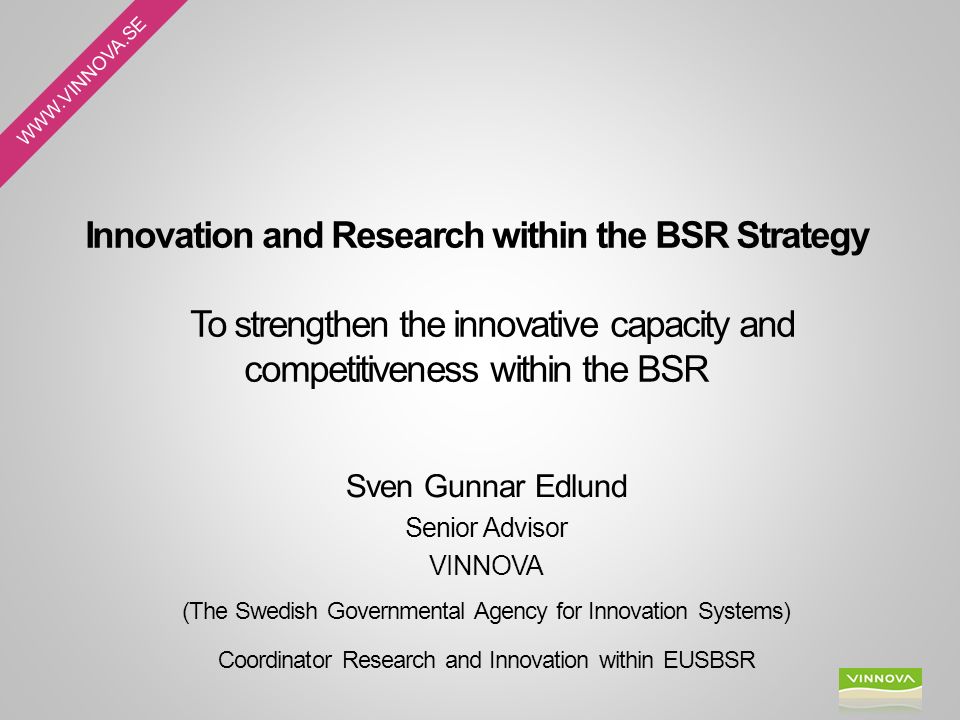 WWW.VINNOVA.SE

Innovation and Research within the BSR Strategy

To strengthen the innovative capacity and competitiveness within the BSR

Sven Gunnar Edlund
Senior Advisor
VINNOVA
(The Swedish Governmental Agency for Innovation Systems)
Coordinator Research and Innovation within EUSBSR

VINNOVA